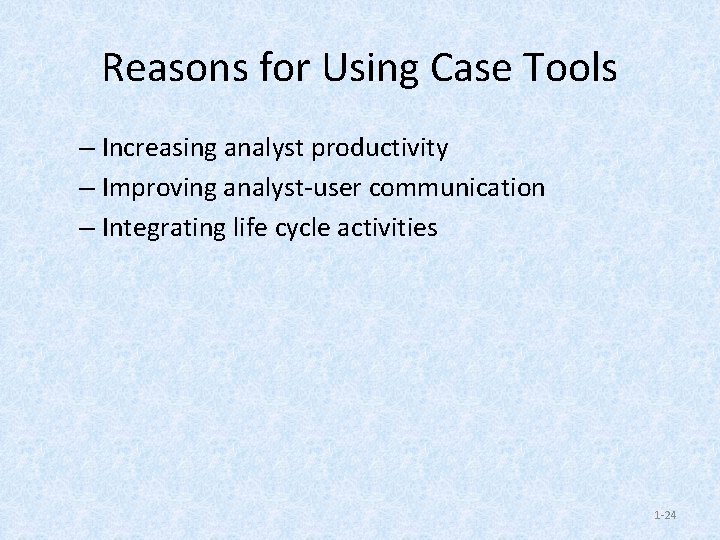 Reasons for Using Case Tools

– Increasing analyst productivity
– Improving analyst-user communication
– Integrating life cycle activities

1-24